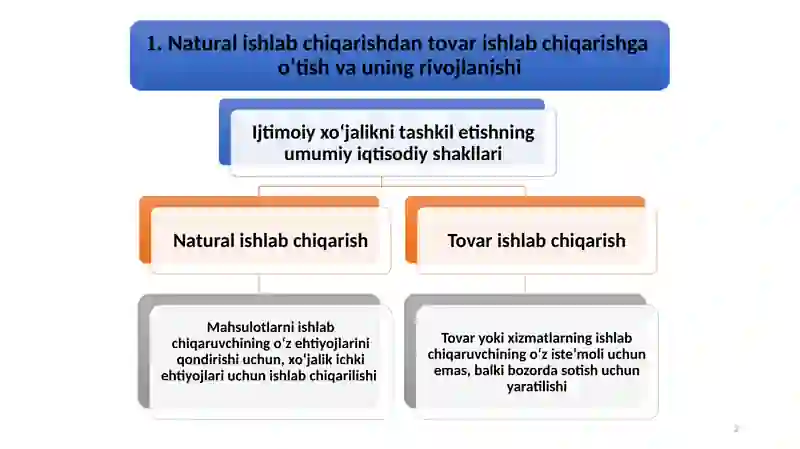 1. Natural ishlab chiqarishdan tovar ishlab chiqarishga oʻtish va uning rivojlanishi

Ijtimoiy xoʻjalikni tashkil etishning umumiy iqtisodiy shakllari

Natural ishlab chiqarish

Tovar ishlab chiqarish

Mahsulotlarni ishlab chiqaruvchining oʻz ehtiyojlarini qondirishi uchun, xoʻjalik ichki ehtiyojlari uchun ishlab chiqarilishi

Tovar yoki xizmatlarning ishlab chiqaruvchining oʻz isteʼmoli uchun emas, balki bozorda sotish uchun yaratilishi

2